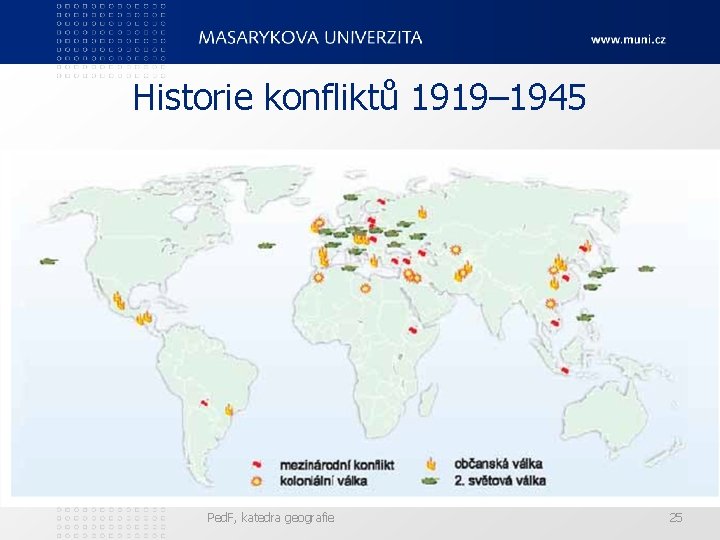 MASARYKOVA UNIVERZITA

www.muni.cz

Historie konfliktů 1919–1945

mezinárodní konflikt
koloniální válka
občanská válka
2. světová válka

PedF, katedra geografie

25